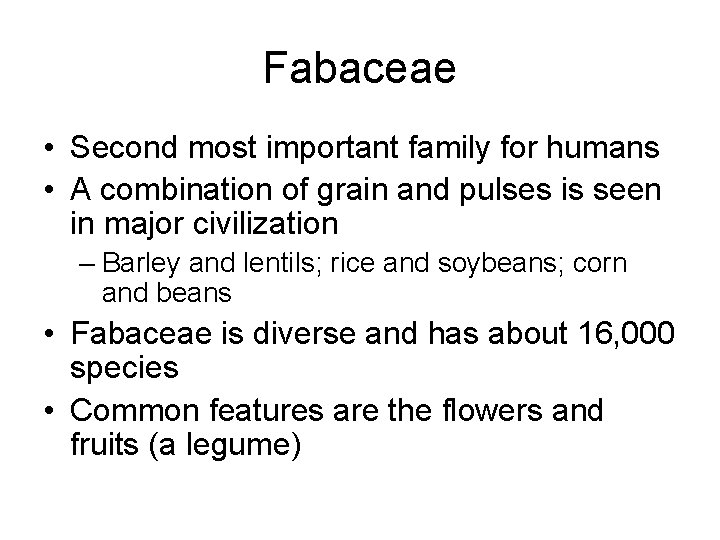 Fabaceae

• Second most important family for humans
• A combination of grain and pulses is seen in major civilization
– Barley and lentils; rice and soybeans; corn and beans
• Fabaceae is diverse and has about 16,000 species
• Common features are the flowers and fruits (a legume)